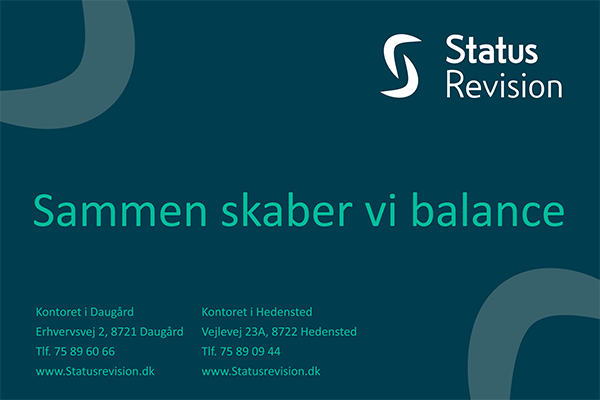 Status Revision

Sammen skaber vi balance

Kontoret i Daugård
Erhvervsvej 2, 8721 Daugård
Tlf. 75 89 60 66
www.Statusrevision.dk

Kontoret i Hedensted
Vejlevej 23A, 8722 Hedensted
Tlf. 75 89 09 44
www.Statusrevision.dk